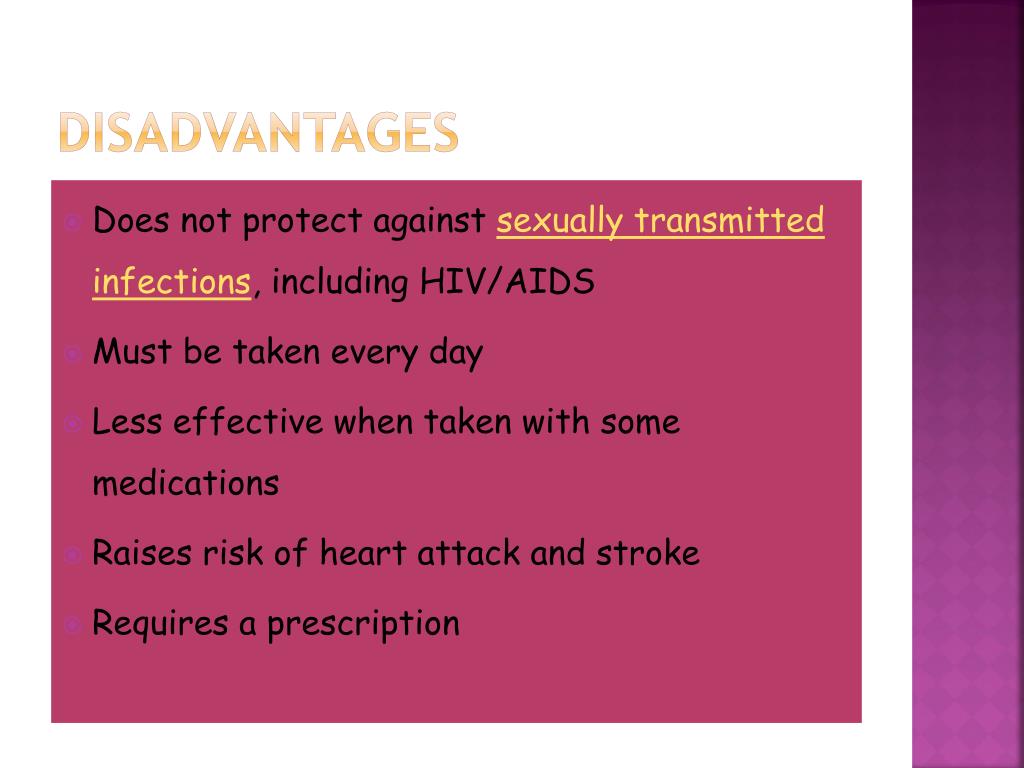 DISADVANTAGES

Does not protect against sexually transmitted infections, including HIV/AIDS

Must be taken every day

Less effective when taken with some medications

Raises risk of heart attack and stroke

Requires a prescription